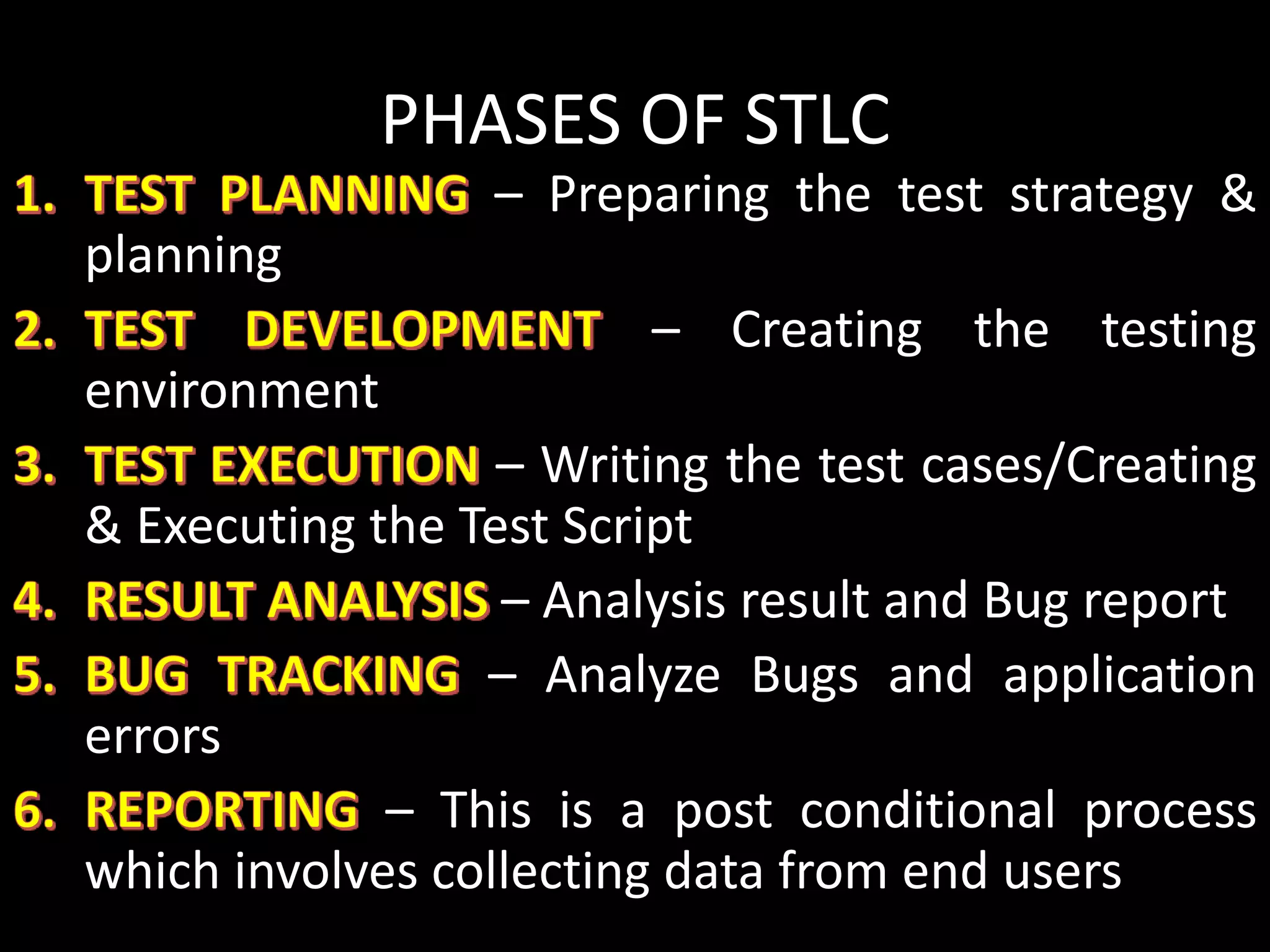 PHASES OF STLC

1. TEST PLANNING – Preparing the test strategy & planning
2. TEST DEVELOPMENT – Creating the testing environment
3. TEST EXECUTION – Writing the test cases/Creating & Executing the Test Script
4. RESULT ANALYSIS – Analysis result and Bug report
5. BUG TRACKING – Analyze Bugs and application errors
6. REPORTING – This is a post conditional process which involves collecting data from end users